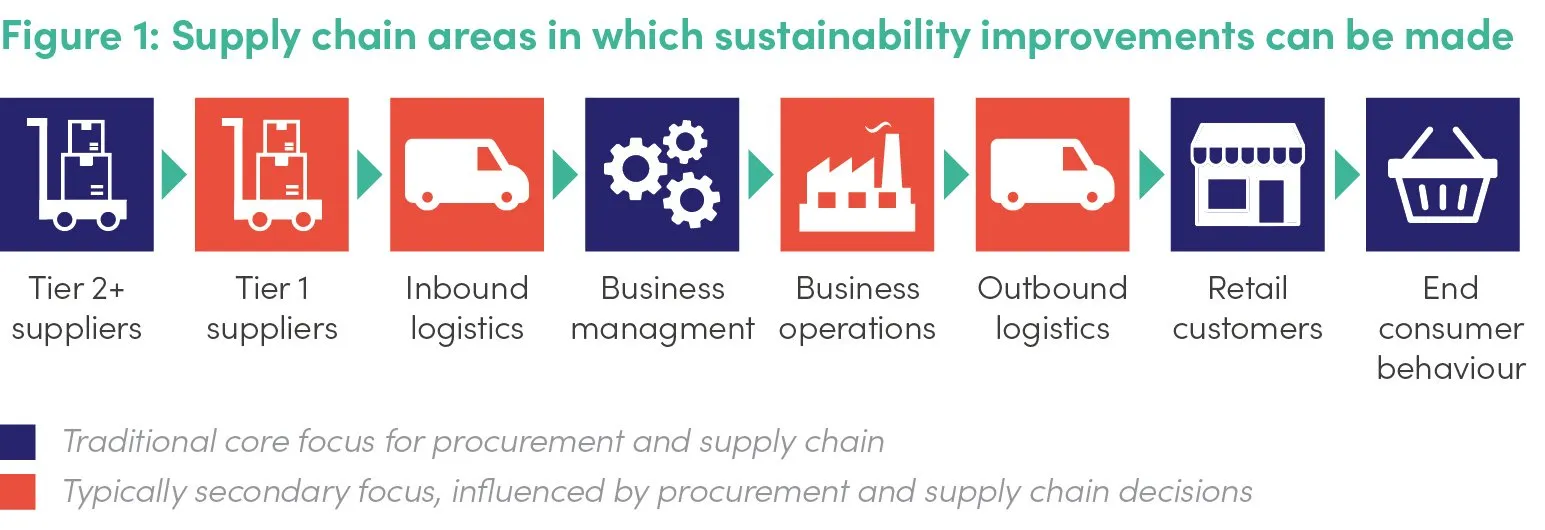 Figure 1: Supply chain areas in which sustainability improvements can be made

Tier 2+ suppliers

Tier 1 suppliers

Inbound logistics

Business managment

Business operations

Outbound logistics

Retail customers

End consumer behaviour

Traditional core focus for procurement and supply chain

Typically secondary focus, influenced by procurement and supply chain decisions